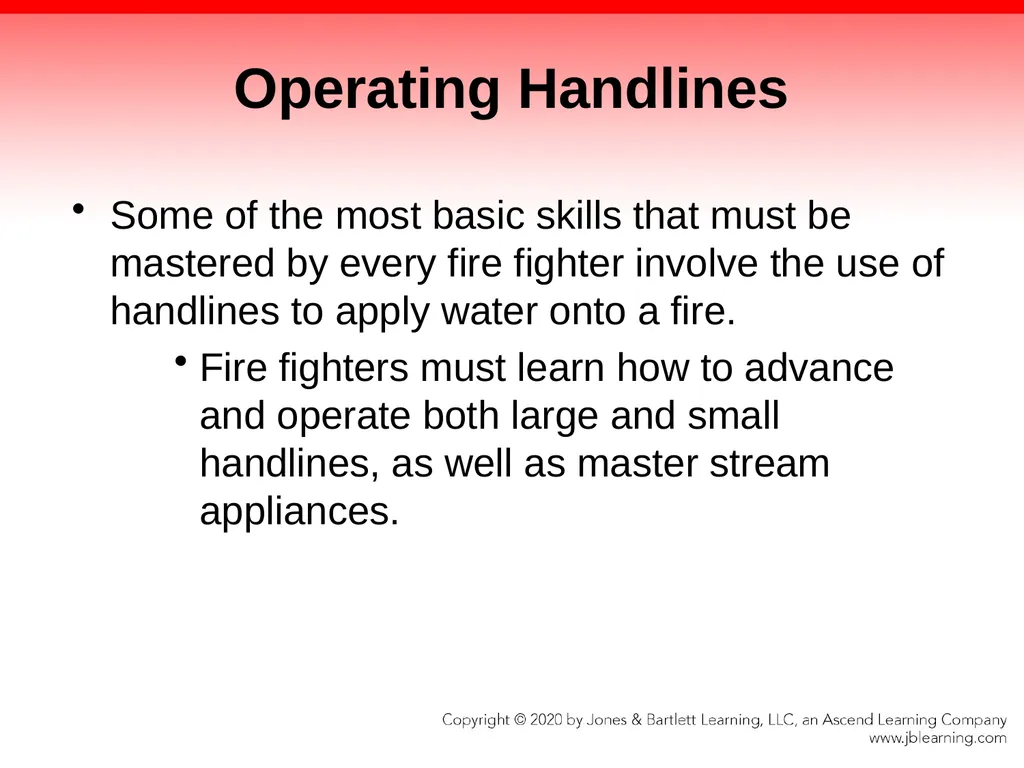 Operating Handlines

• Some of the most basic skills that must be mastered by every fire fighter involve the use of handlines to apply water onto a fire.

• Fire fighters must learn how to advance and operate both large and small handlines, as well as master stream appliances.

Copyright © 2020 by Jones & Bartlett Learning, LLC, an Ascend Learning Company
www.jblearning.com